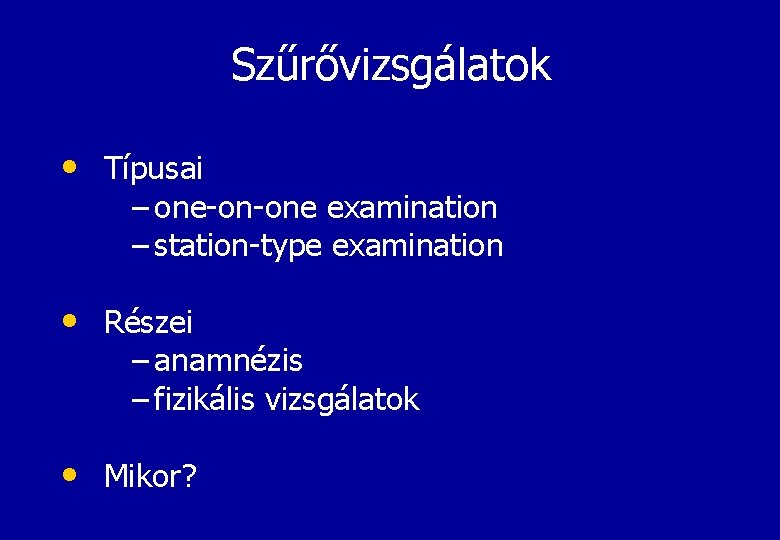 Szűrővizsgálatok

• Típusai
– one-on-one examination
– station-type examination

• Részei
– anamnézis
– fizikális vizsgálatok

• Mikor?